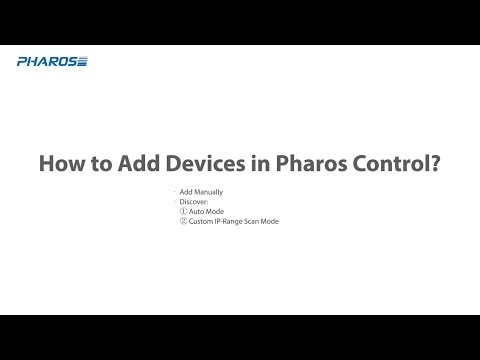 PHAROS

How to Add Devices in Pharos Control?

· Add Manually
· Discover:
① Auto Mode
② Custom IP-Range Scan Mode